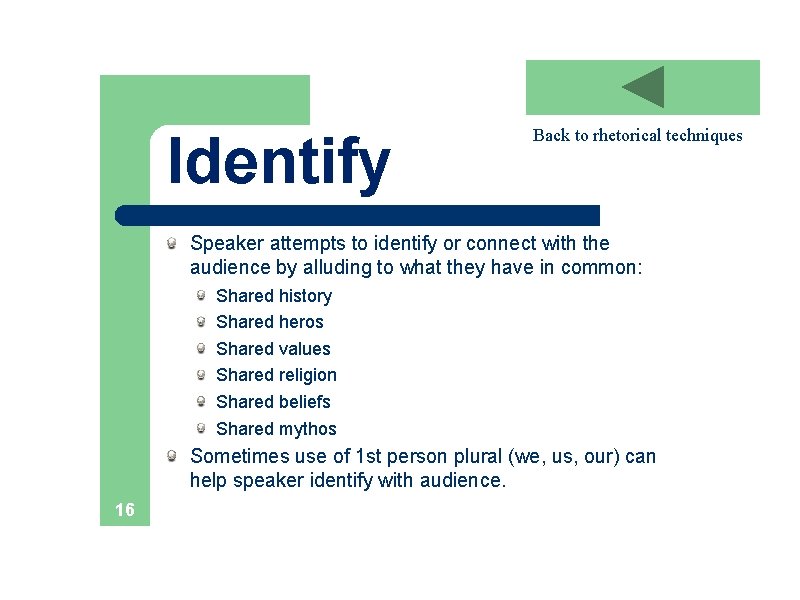 Back to rhetorical techniques

Identify

Speaker attempts to identify or connect with the audience by alluding to what they have in common:

Shared history

Shared heros

Shared values

Shared religion

Shared beliefs

Shared mythos

Sometimes use of 1st person plural (we, us, our) can help speaker identify with audience.

16